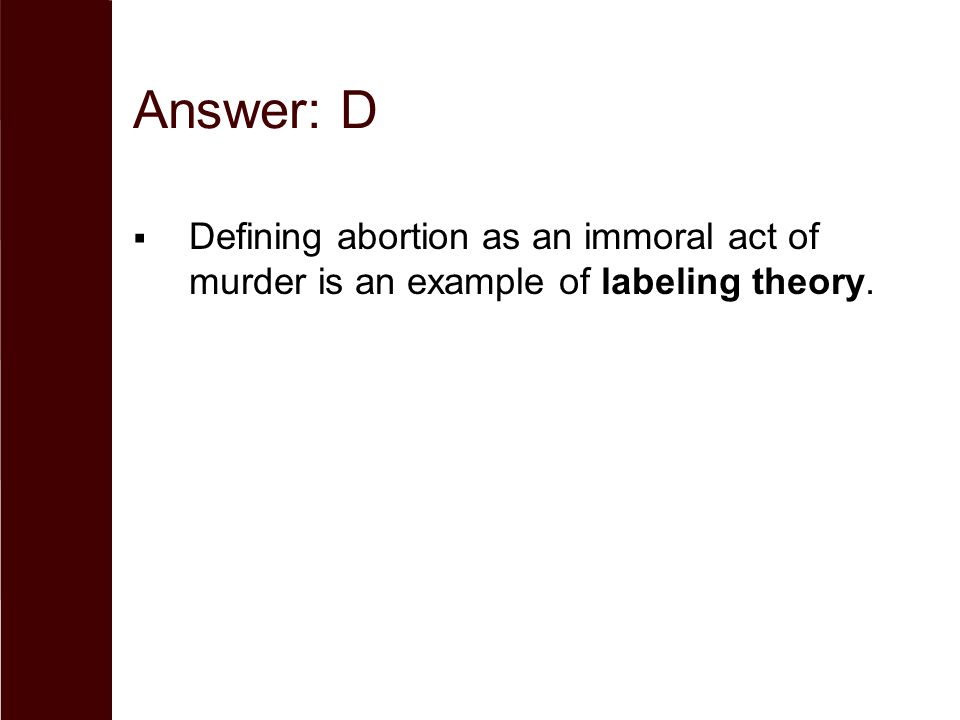 Answer: D

▪ Defining abortion as an immoral act of murder is an example of labeling theory.